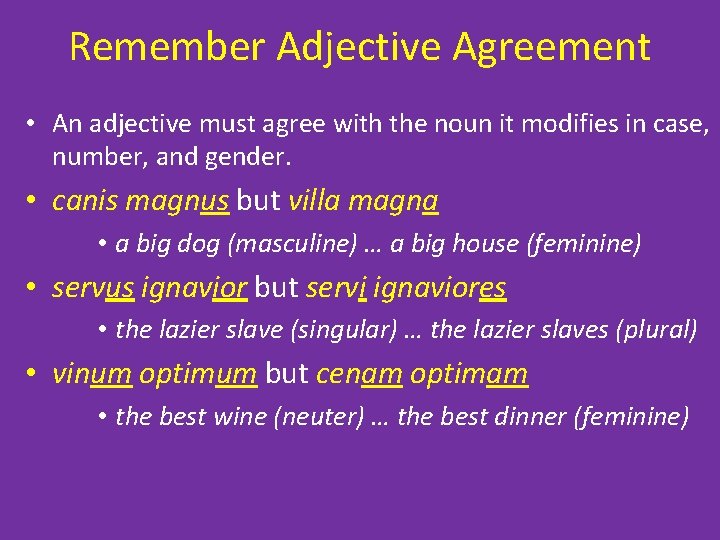 Remember Adjective Agreement

• An adjective must agree with the noun it modifies in case, number, and gender.

• canis magnus but villa magna

• a big dog (masculine) … a big house (feminine)

• servus ignavior but servi ignaviores

• the lazier slave (singular) … the lazier slaves (plural)

• vinum optimum but cenam optimam

• the best wine (neuter) … the best dinner (feminine)